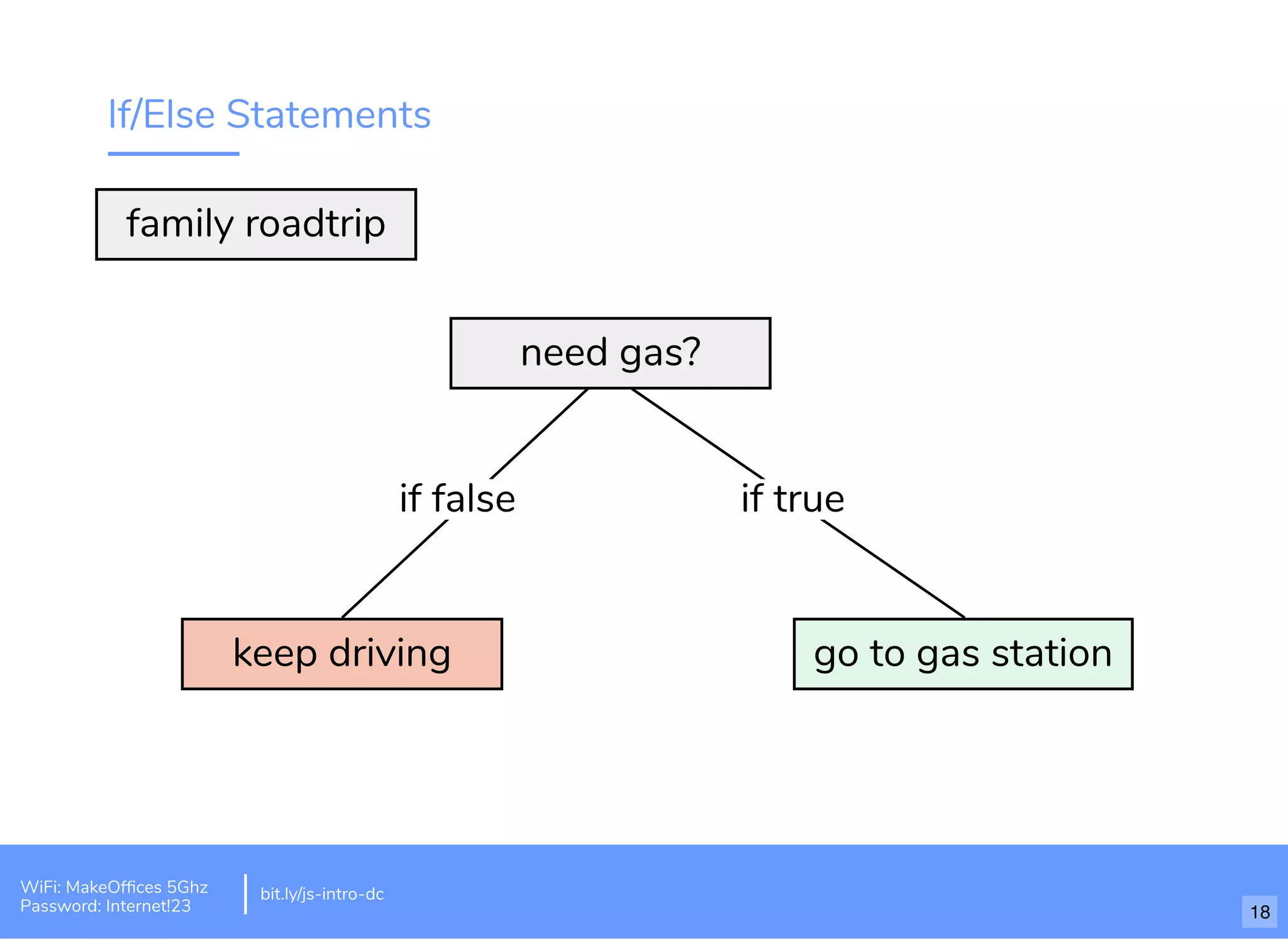 If/Else Statements

family roadtrip

need gas?

if false

if true

keep driving

go to gas station

WiFi: MakeOffices 5Ghz
Password: Internet!23

bit.ly/js-intro-dc

18